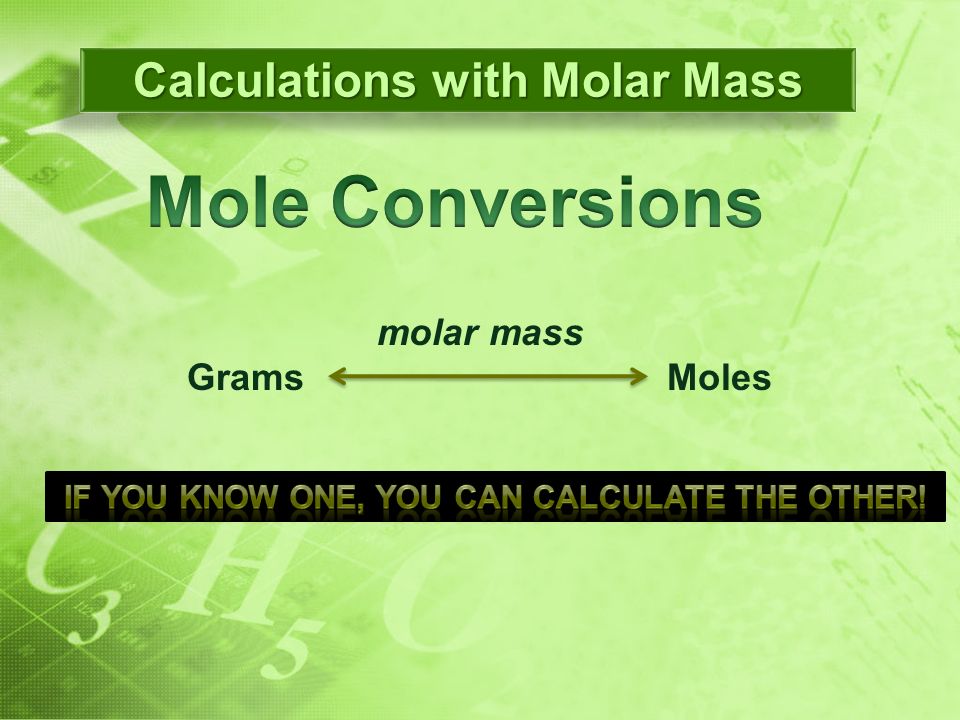 Calculations with Molar Mass

Mole Conversions

molar mass

Grams ⟷ Moles

IF YOU KNOW ONE, YOU CAN CALCULATE THE OTHER!